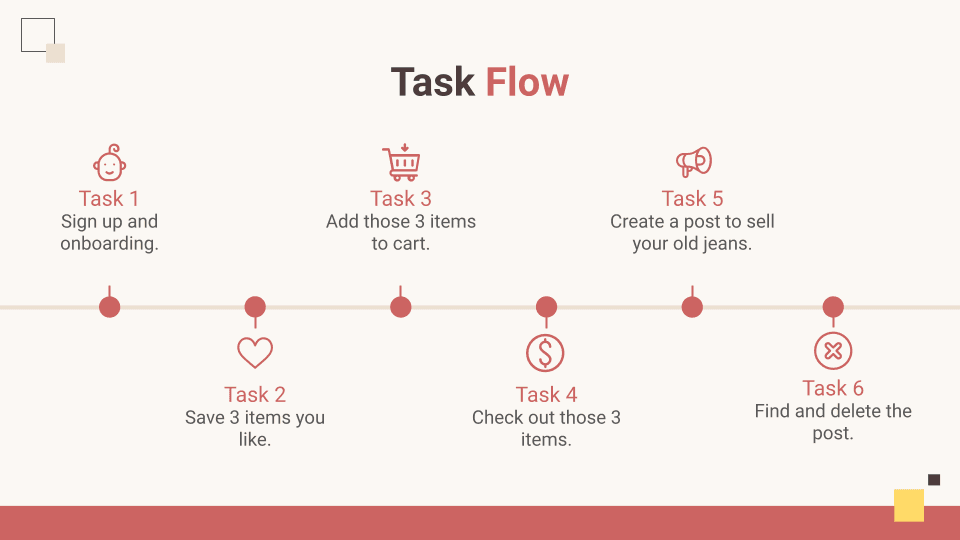 Task Flow

Task 1
Sign up and onboarding.

Task 2
Save 3 items you like.

Task 3
Add those 3 items to cart.

Task 4
Check out those 3 items.

Task 5
Create a post to sell your old jeans.

Task 6
Find and delete the post.